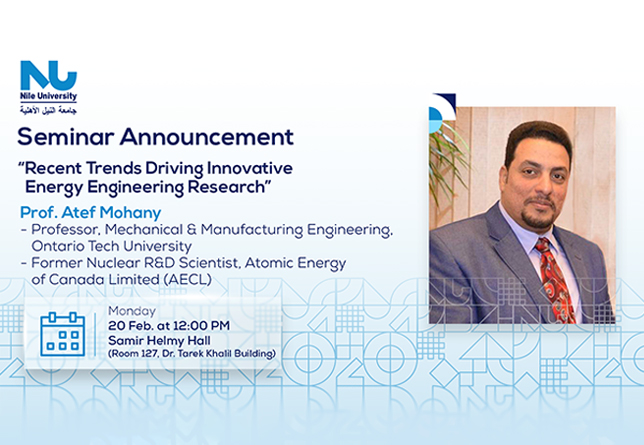 NU
Nile University
جامعة النيل الأهلية

Seminar Announcement

"Recent Trends Driving Innovative Energy Engineering Research"

Prof. Atef Mohany
- Professor, Mechanical & Manufacturing Engineering, Ontario Tech University
- Former Nuclear R&D Scientist, Atomic Energy of Canada Limited (AECL)

Monday
20 Feb. at 12:00 PM
Samir Helmy Hall
(Room 127, Dr. Tarek Khalil Building)